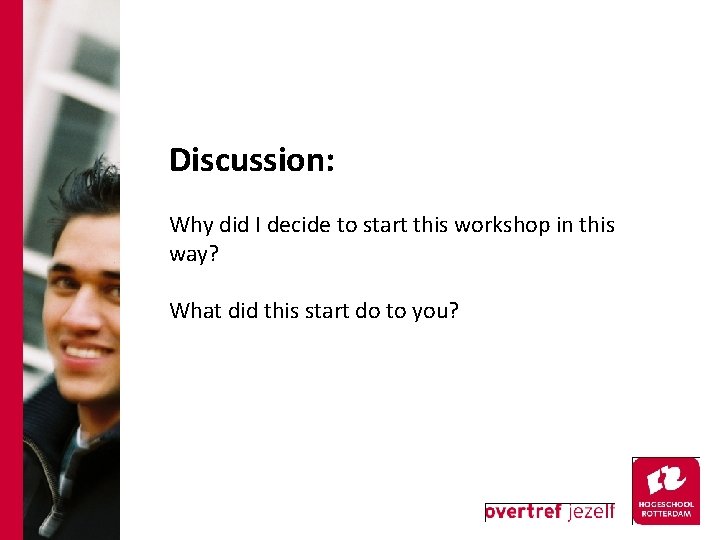 Discussion:

Why did I decide to start this workshop in this way?

What did this start do to you?

overtref jezelf

HOGESCHOOL ROTTERDAM